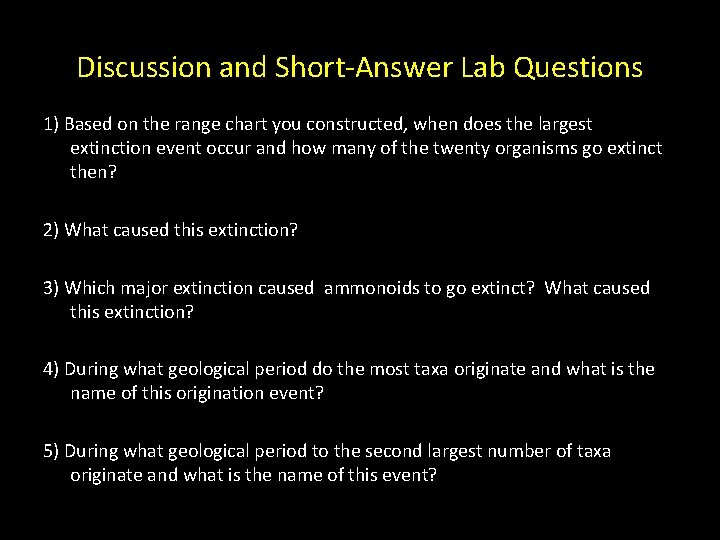 Discussion and Short-Answer Lab Questions

1) Based on the range chart you constructed, when does the largest extinction event occur and how many of the twenty organisms go extinct then?

2) What caused this extinction?

3) Which major extinction caused ammonoids to go extinct? What caused this extinction?

4) During what geological period do the most taxa originate and what is the name of this origination event?

5) During what geological period to the second largest number of taxa originate and what is the name of this event?